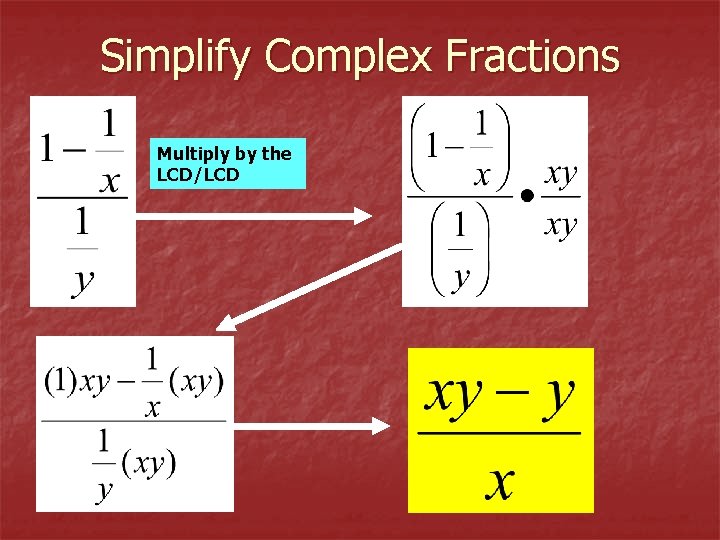 Simplify Complex Fractions

$\frac{1-\frac{1}{x}}{\frac{1}{y}}$

Multiply by the LCD/LCD

$\frac{\left(1-\frac{1}{x}\right)}{\left(\frac{1}{y}\right)} \bullet \frac{xy}{xy}$

$\frac{(1)xy-\frac{1}{x}(xy)}{\frac{1}{y}(xy)}$

$\frac{xy-y}{x}$